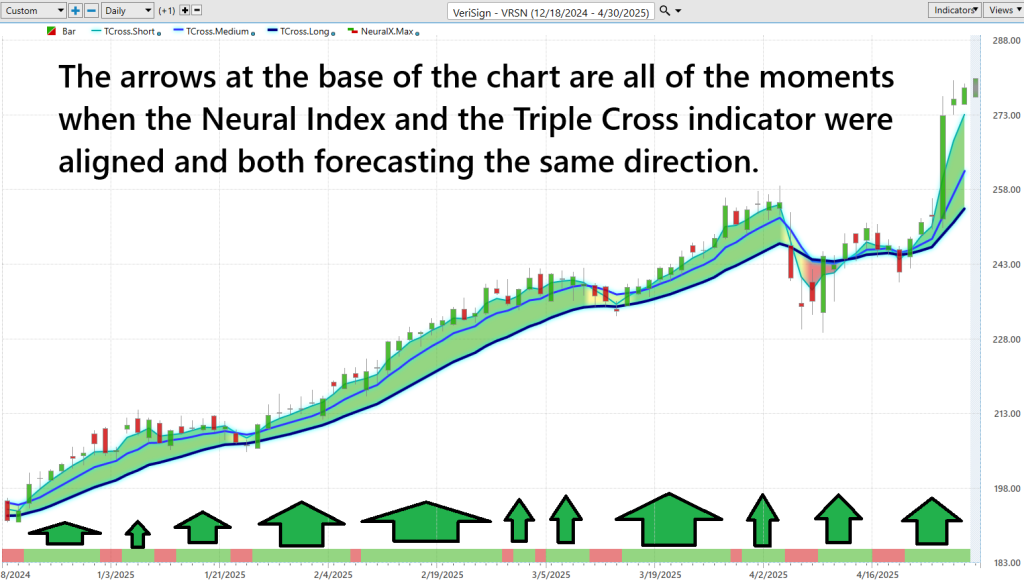 Custom Daily (+1) VeriSign - VRSN (12/18/2024 - 4/30/2025) Indicators Views

Bar TCross.Short TCross.Medium TCross.Long NeuralX.Max

The arrows at the base of the chart are all of the moments when the Neural Index and the Triple Cross indicator were aligned and both forecasting the same direction.

288.00
273.00
258.00
243.00
228.00
213.00
198.00
183.00

8/2024 1/3/2025 1/21/2025 2/4/2025 2/19/2025 3/5/2025 3/19/2025 4/2/2025 4/16/2025